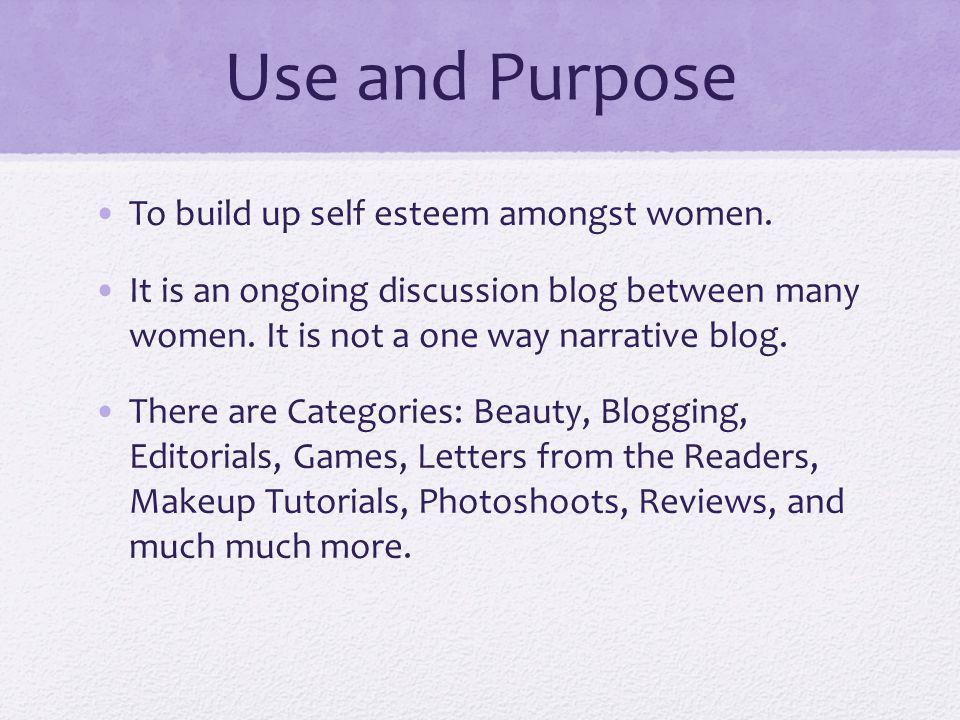 Use and Purpose

• To build up self esteem amongst women.

• It is an ongoing discussion blog between many women. It is not a one way narrative blog.

• There are Categories: Beauty, Blogging, Editorials, Games, Letters from the Readers, Makeup Tutorials, Photoshoots, Reviews, and much much more.